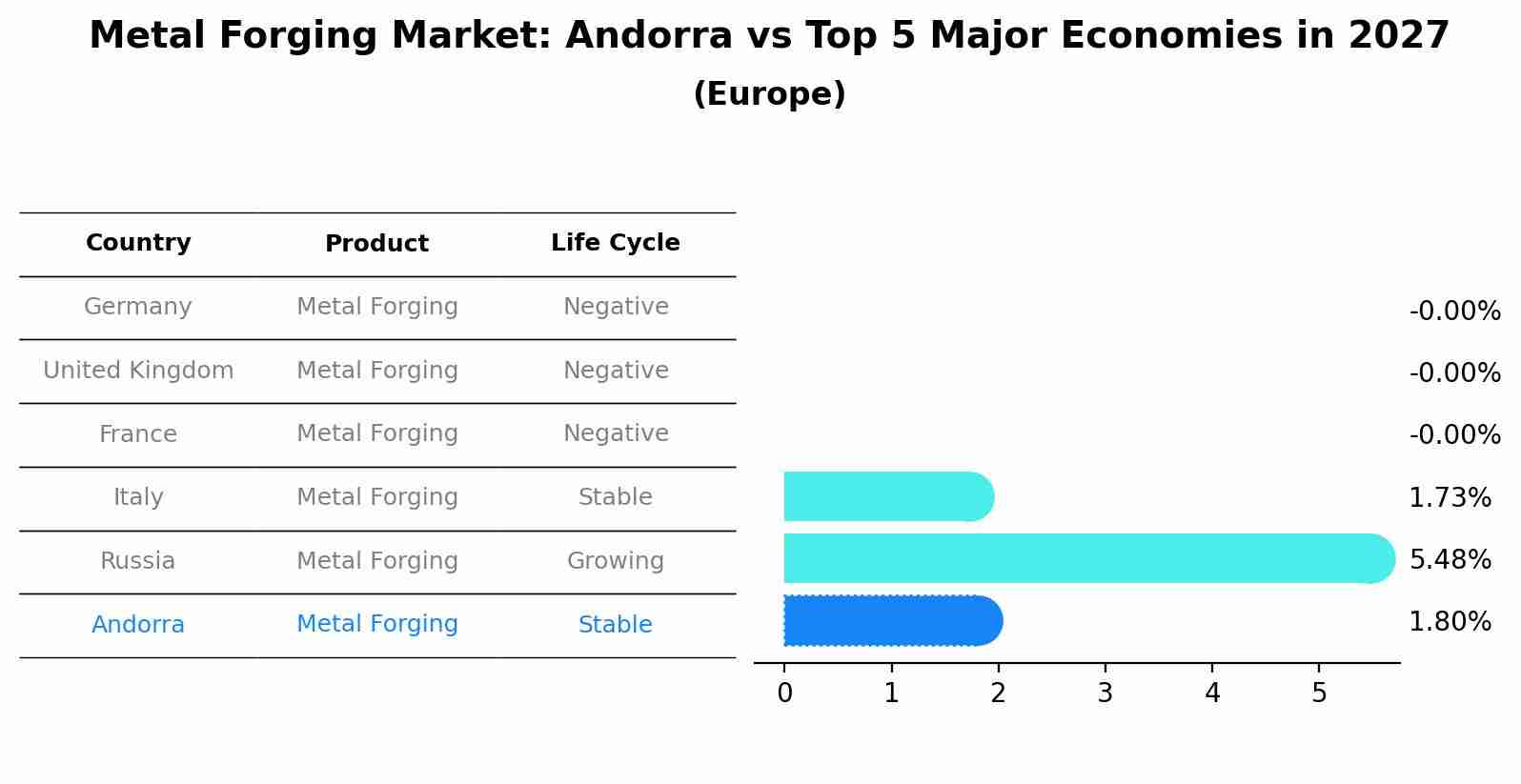 Metal Forging Market: Andorra vs Top 5 Major Economies in 2027
(Europe)

| Country | Product | Life Cycle |
|---|---|---|
| Germany | Metal Forging | Negative |
| United Kingdom | Metal Forging | Negative |
| France | Metal Forging | Negative |
| Italy | Metal Forging | Stable |
| Russia | Metal Forging | Growing |
| Andorra | Metal Forging | Stable |

-0.00%
-0.00%
-0.00%
1.73%
5.48%
1.80%

0 1 2 3 4 5